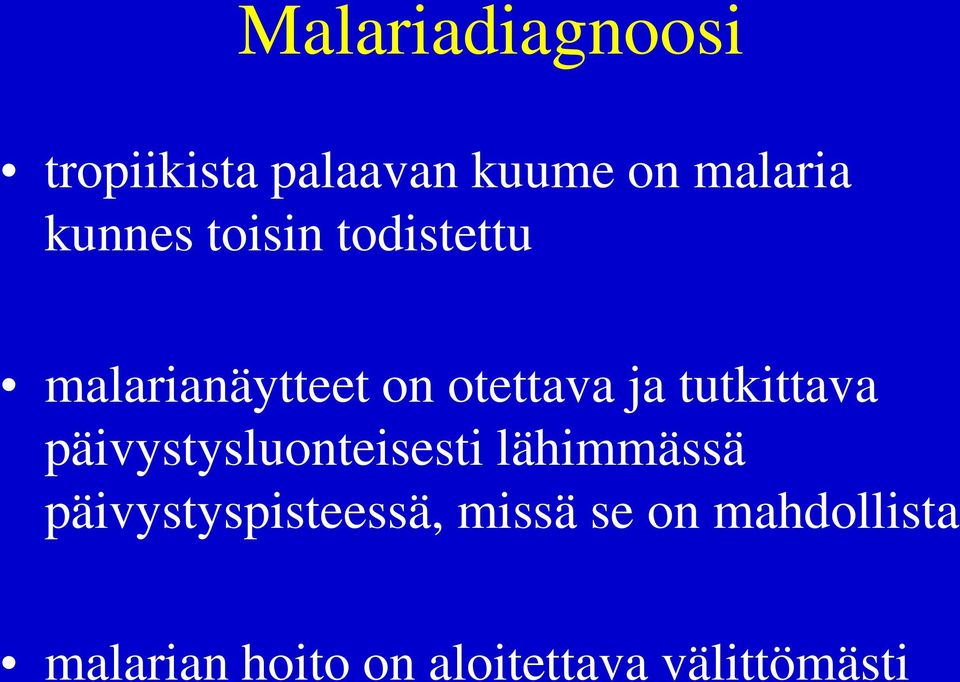 Malariadiagnoosi

• tropiikista palaavan kuume on malaria kunnes toisin todistettu

• malarianäytteet on otettava ja tutkittava päivystysluonteisesti lähimmässä päivystyspisteessä, missä se on mahdollista

• malarian hoito on aloitettava välittömästi